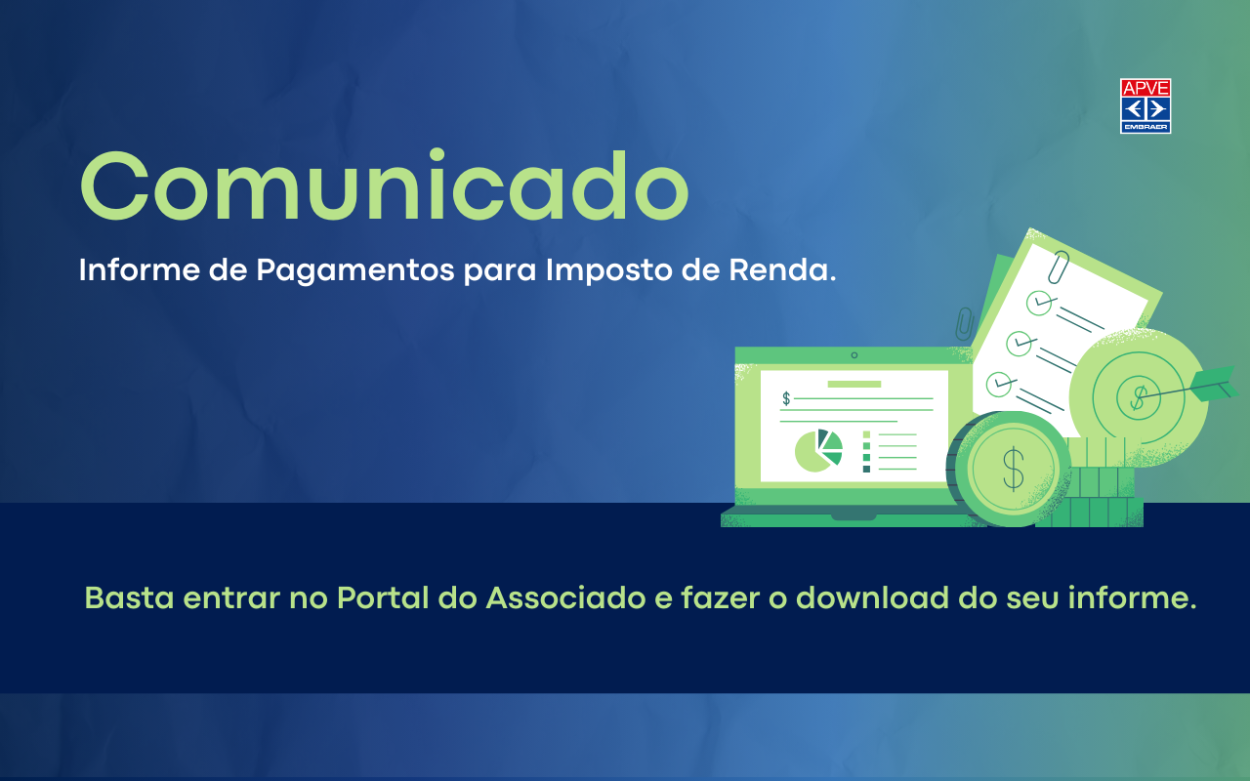 APVE
EMBRAER

Comunicado

Informe de Pagamentos para Imposto de Renda.

$

$

$

Basta entrar no Portal do Associado e fazer o download do seu informe.